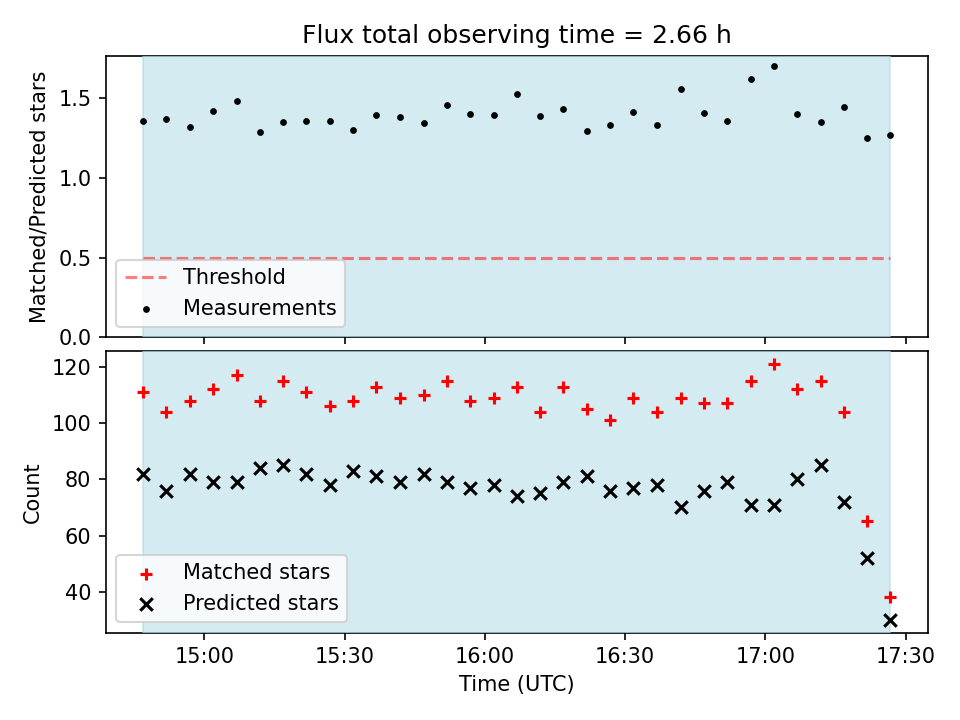 Flux total observing time = 2.66 h

Matched/Predicted stars

1.5
1.0
0.5
0.0

Threshold
Measurements

Count

120
100
80
60
40

Matched stars
Predicted stars

15:00
15:30
16:00
16:30
17:00
17:30

Time (UTC)